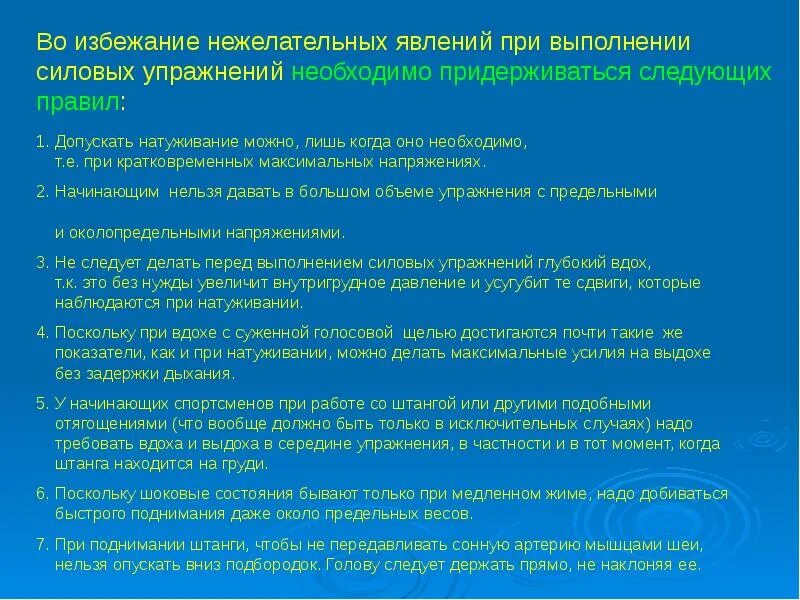 Во избежание нежелательных явлений при выполнении силовых упражнений необходимо придерживаться следующих правил:

1. Допускать натуживание можно, лишь когда оно необходимо, т.е. при кратковременных максимальных напряжениях.

2. Начинающим нельзя давать в большом объеме упражнения с предельными

и околопредельными напряжениями.

3. Не следует делать перед выполнением силовых упражнений глубокий вдох, т.к. это без нужды увеличит внутригрудное давление и усугубит те сдвиги, которые наблюдаются при натуживании.

4. Поскольку при вдохе с суженной голосовой щелью достигаются почти такие же показатели, как и при натуживании, можно делать максимальные усилия на выдохе без задержки дыхания.

5. У начинающих спортсменов при работе со штангой или другими подобными отягощениями (что вообще должно быть только в исключительных случаях) надо требовать вдоха и выдоха в середине упражнения, в частности и в тот момент, когда штанга находится на груди.

6. Поскольку шоковые состояния бывают только при медленном жиме, надо добиваться быстрого поднимания даже около предельных весов.

7. При поднимании штанги, чтобы не передавливать сонную артерию мышцами шеи, нельзя опускать вниз подбородок. Голову следует держать прямо, не наклоняя ее.